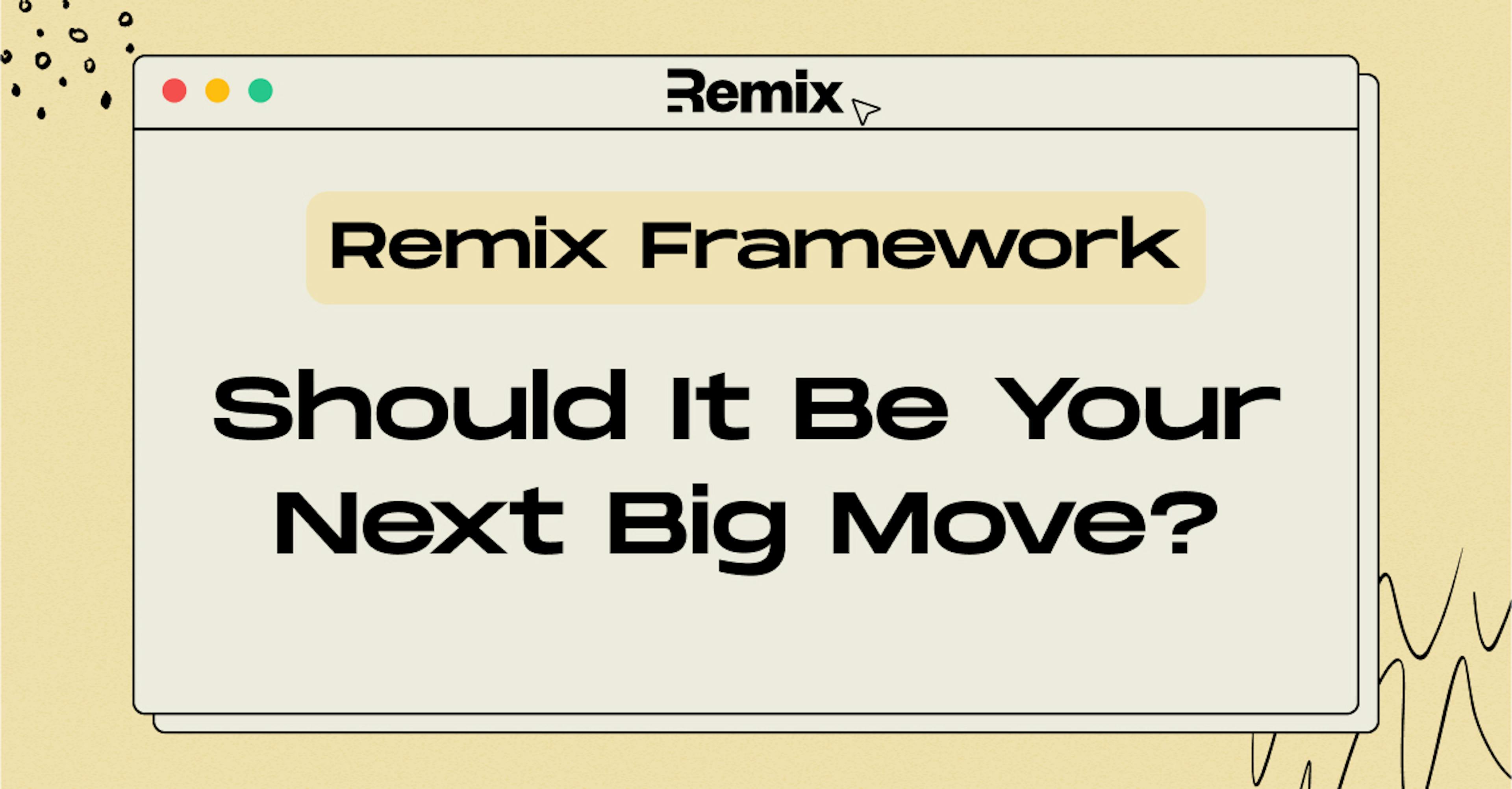 Remix

Remix Framework

Should It Be Your Next Big Move?